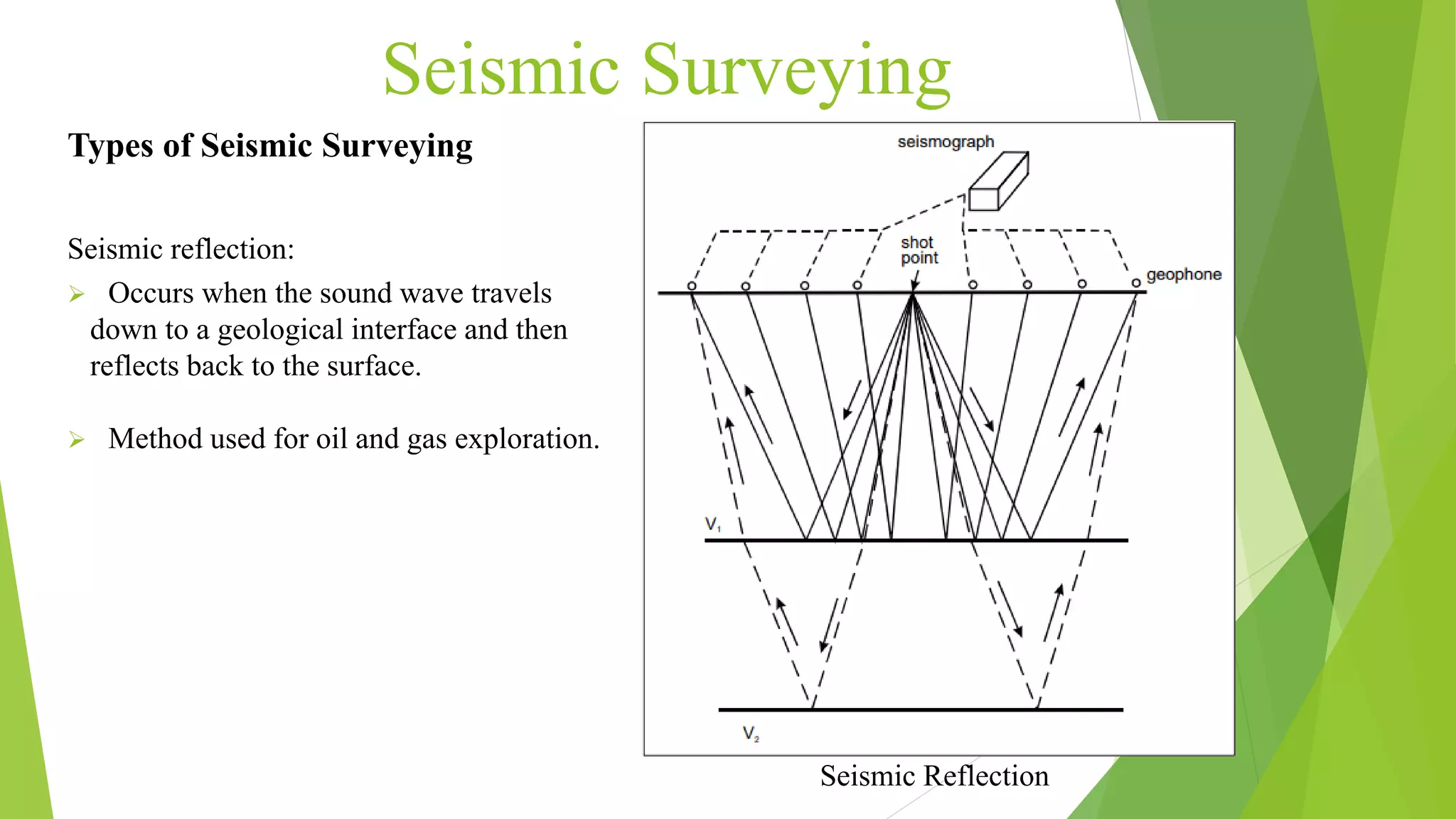 Seismic Surveying

Types of Seismic Surveying

Seismic reflection:

➢ Occurs when the sound wave travels down to a geological interface and then reflects back to the surface.

➢ Method used for oil and gas exploration.

seismograph

shot point

geophone

$V_1$

$V_2$

Seismic Reflection